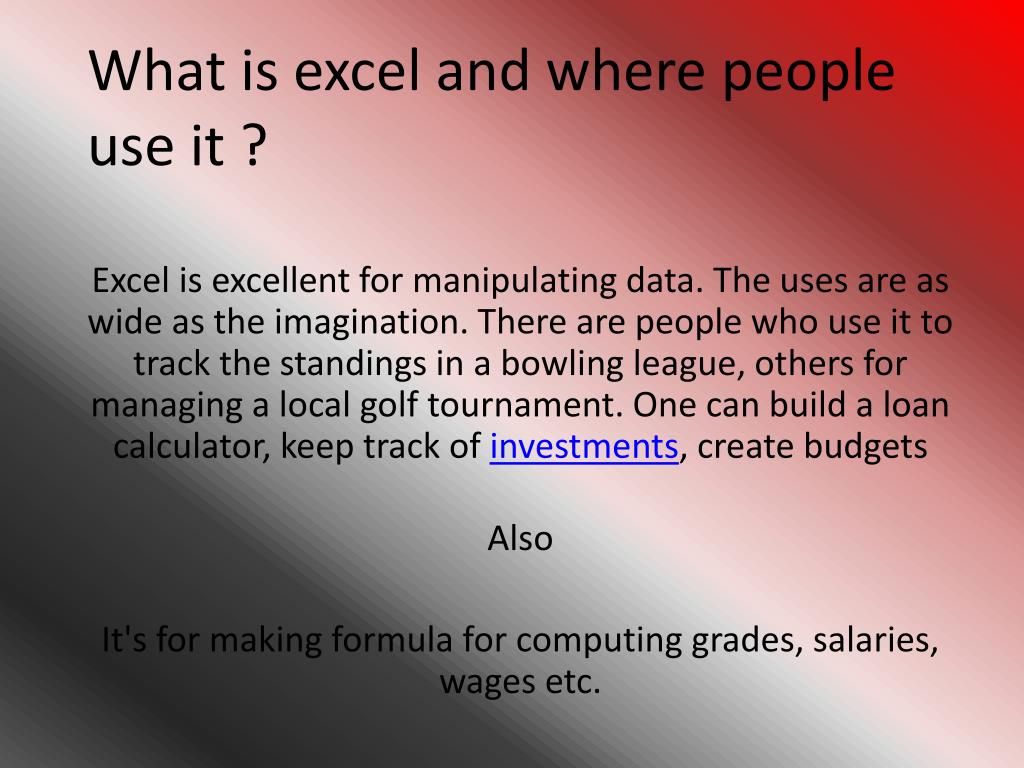 What is excel and where people use it ?

Excel is excellent for manipulating data. The uses are as wide as the imagination. There are people who use it to track the standings in a bowling league, others for managing a local golf tournament. One can build a loan calculator, keep track of investments, create budgets

Also

It's for making formula for computing grades, salaries, wages etc.